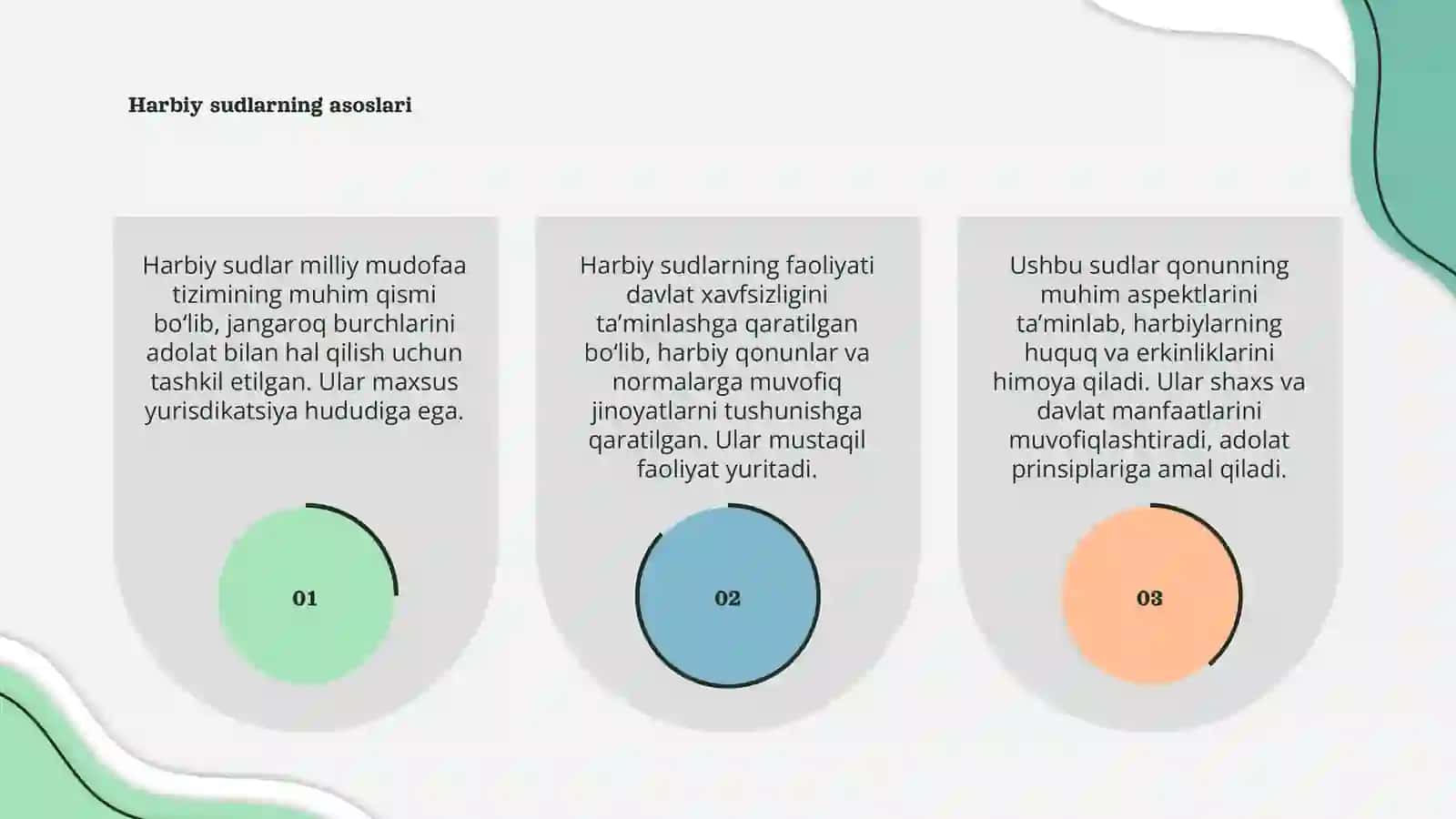 Harbiy sudlarning asoslari

Harbiy sudlar milliy mudofaa tizimining muhim qismi bo‘lib, jangaroq burchlarini adolat bilan hal qilish uchun tashkil etilgan. Ular maxsus yurisdikatsiya hududiga ega.

01

Harbiy sudlarning faoliyati davlat xavfsizligini ta’minlashga qaratilgan bo‘lib, harbiy qonunlar va normalarga muvofiq jinoyatlarni tushunishga qaratilgan. Ular mustaqil faoliyat yuritadi.

02

Ushbu sudlar qonunning muhim aspektlarini ta’minlab, harbiylarning huquq va erkinliklarini himoya qiladi. Ular shaxs va davlat manfaatlarini muvofiqlashtiradi, adolat prinsiplariga amal qiladi.

03